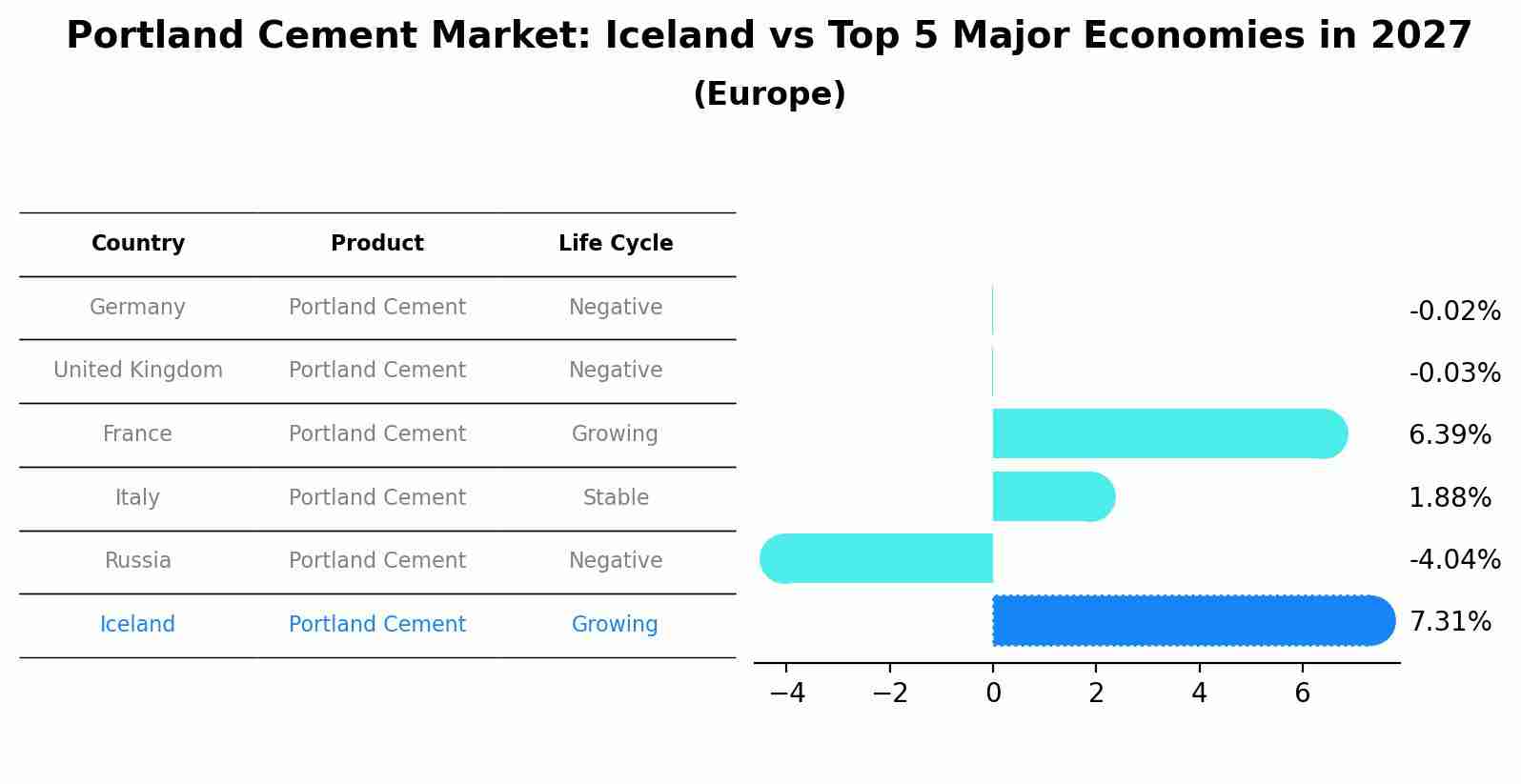 Portland Cement Market: Iceland vs Top 5 Major Economies in 2027
(Europe)

| Country | Product | Life Cycle |
|---|---|---|
| Germany | Portland Cement | Negative |
| United Kingdom | Portland Cement | Negative |
| France | Portland Cement | Growing |
| Italy | Portland Cement | Stable |
| Russia | Portland Cement | Negative |
| Iceland | Portland Cement | Growing |

-0.02%
-0.03%
6.39%
1.88%
-4.04%
7.31%

−4 −2 0 2 4 6